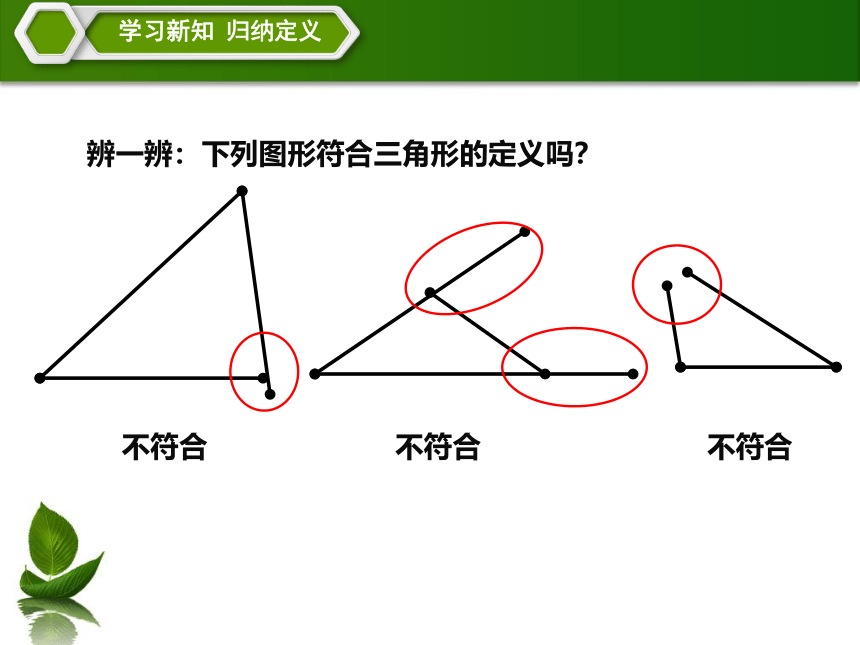 学习新知 归纳定义

辨一辨：下列图形符合三角形的定义吗？

不符合

不符合

不符合